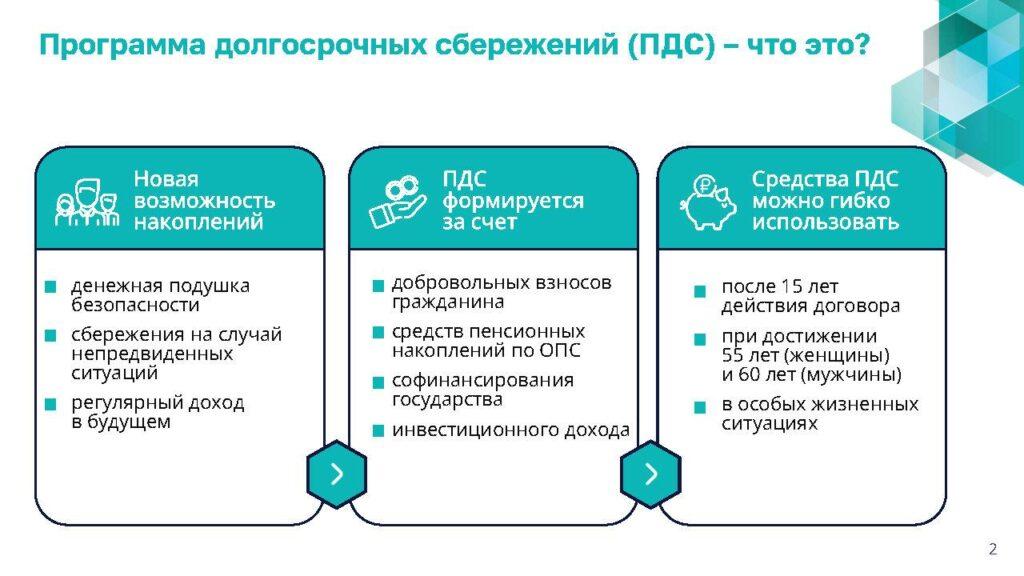 Программа долгосрочных сбережений (ПДС) – что это?

Новая возможность накоплений

денежная подушка безопасности

сбережения на случай непредвиденных ситуаций

регулярный доход в будущем

ПДС формируется за счет

добровольных взносов гражданина

средств пенсионных накоплений по ОПС

софинансирования государства

инвестиционного дохода

Средства ПДС можно гибко использовать

после 15 лет действия договора

при достижении 55 лет (женщины) и 60 лет (мужчины)

в особых жизненных ситуациях

2